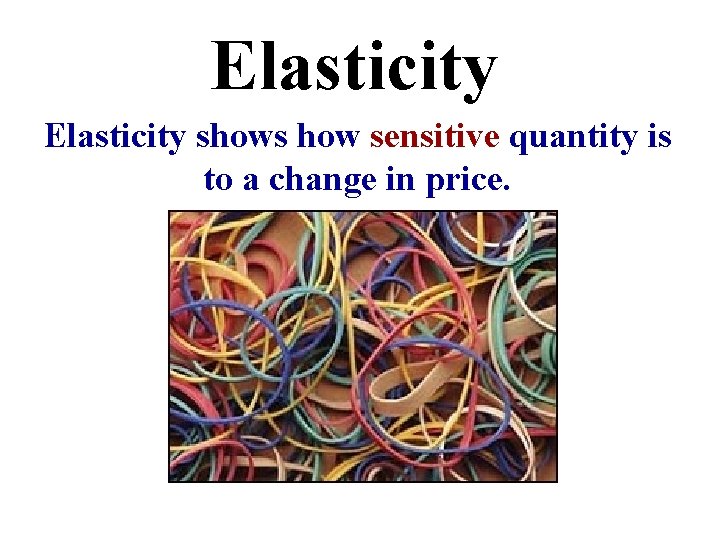 Elasticity

Elasticity shows how sensitive quantity is to a change in price.